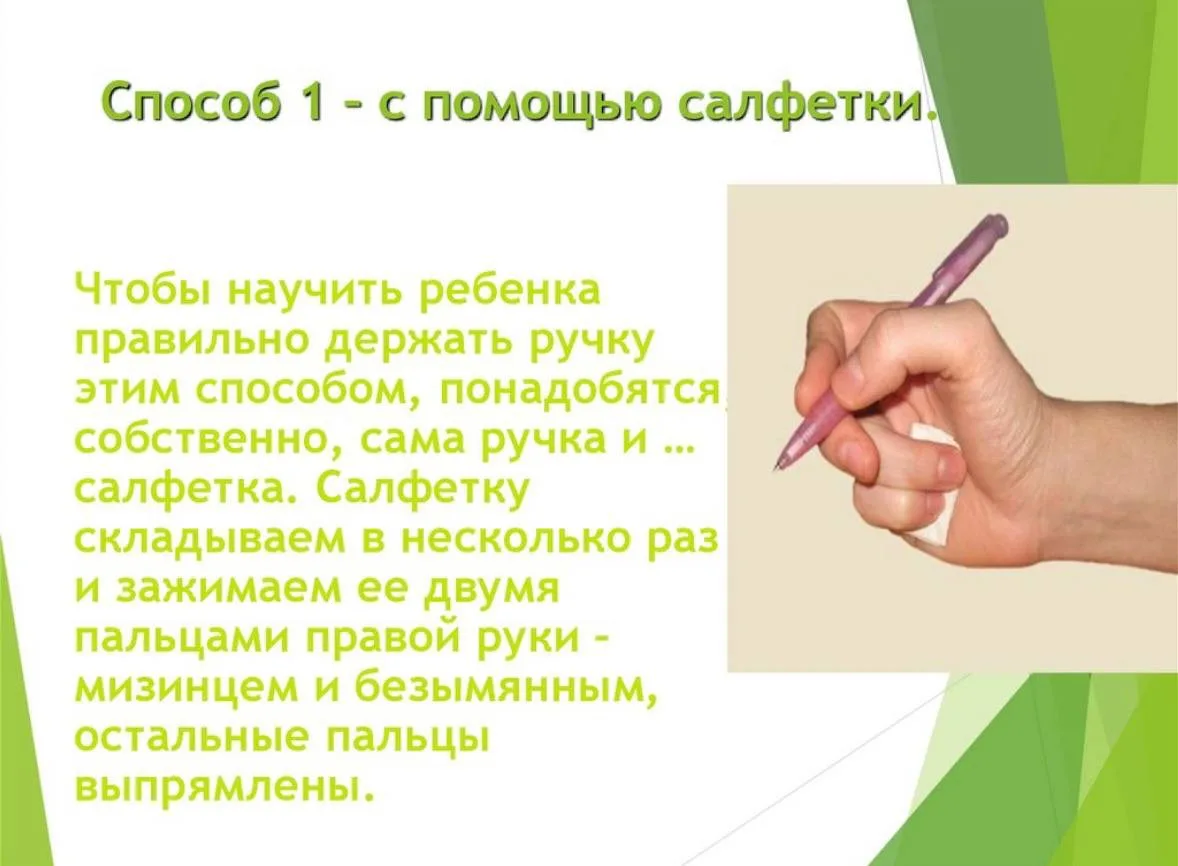 Способ 1 – с помощью салфетки.

Чтобы научить ребенка правильно держать ручку этим способом, понадобятся, собственно, сама ручка и … салфетка. Салфетку складываем в несколько раз и зажимаем ее двумя пальцами правой руки – мизинцем и безымянным, остальные пальцы выпрямлены.